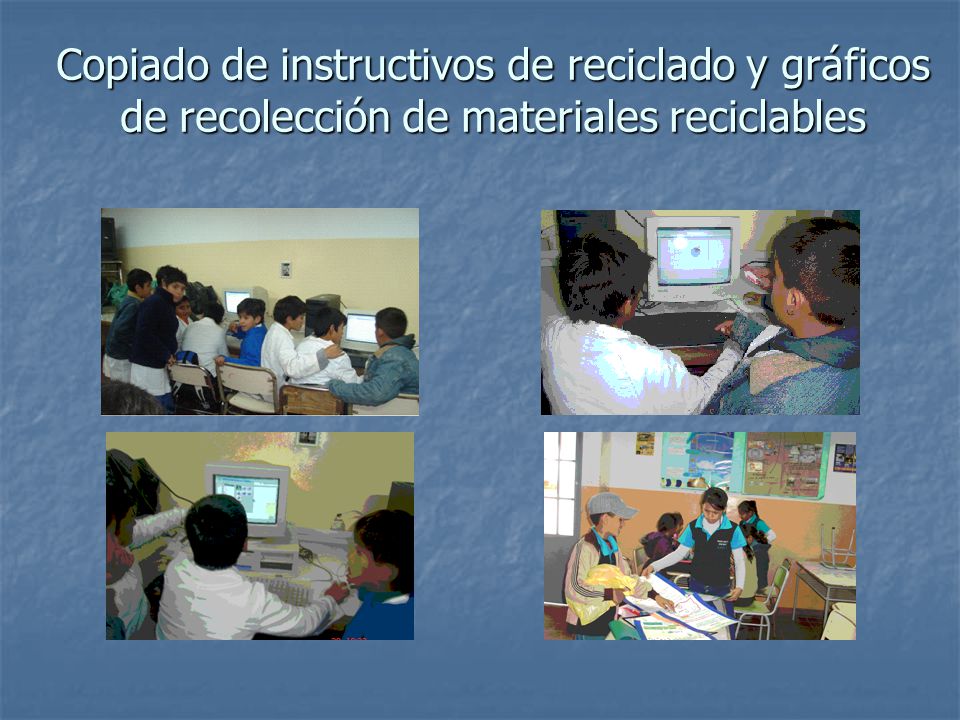 Copiado de instructivos de reciclado y gráficos de recolección de materiales reciclables